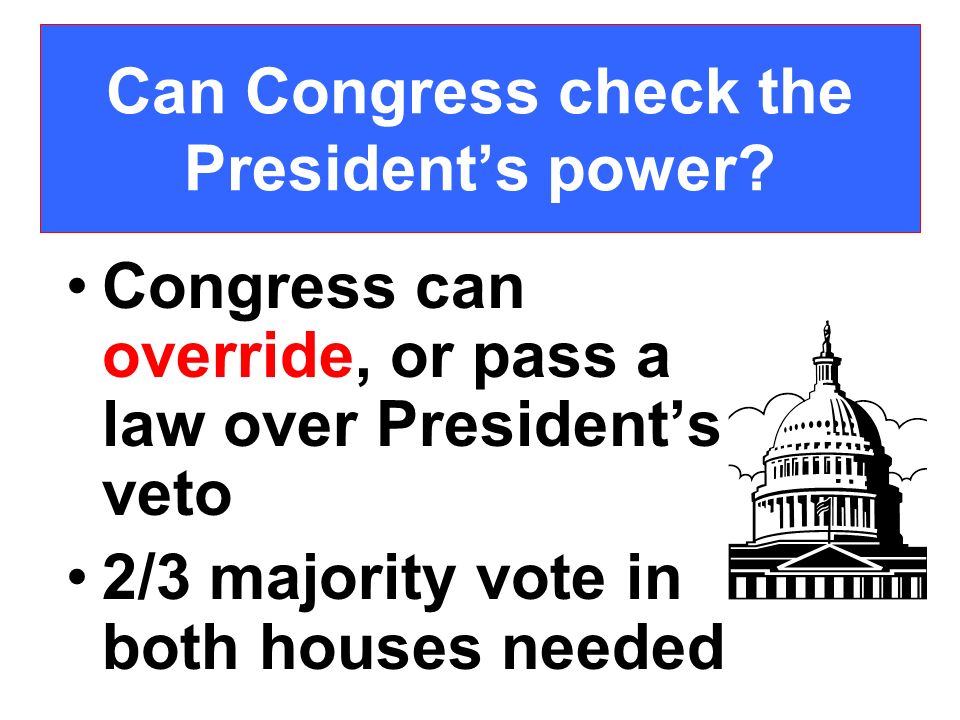 Can Congress check the President’s power?

• Congress can override, or pass a law over President’s veto

• 2/3 majority vote in both houses needed